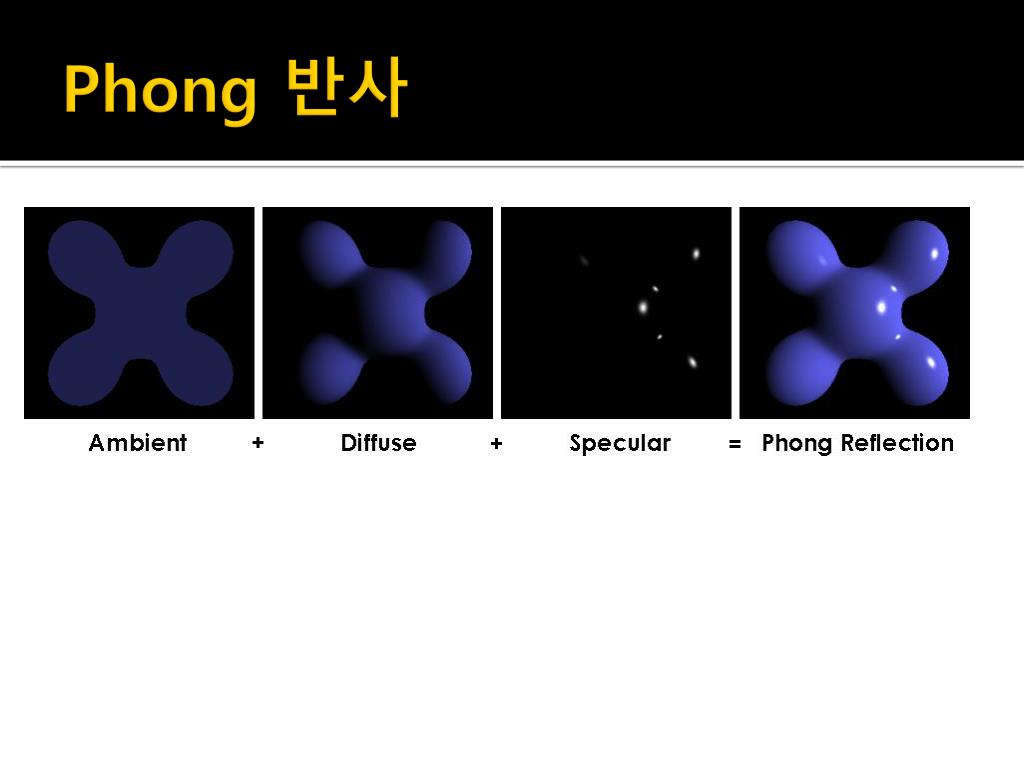 Phong 반사

Ambient + Diffuse + Specular = Phong Reflection